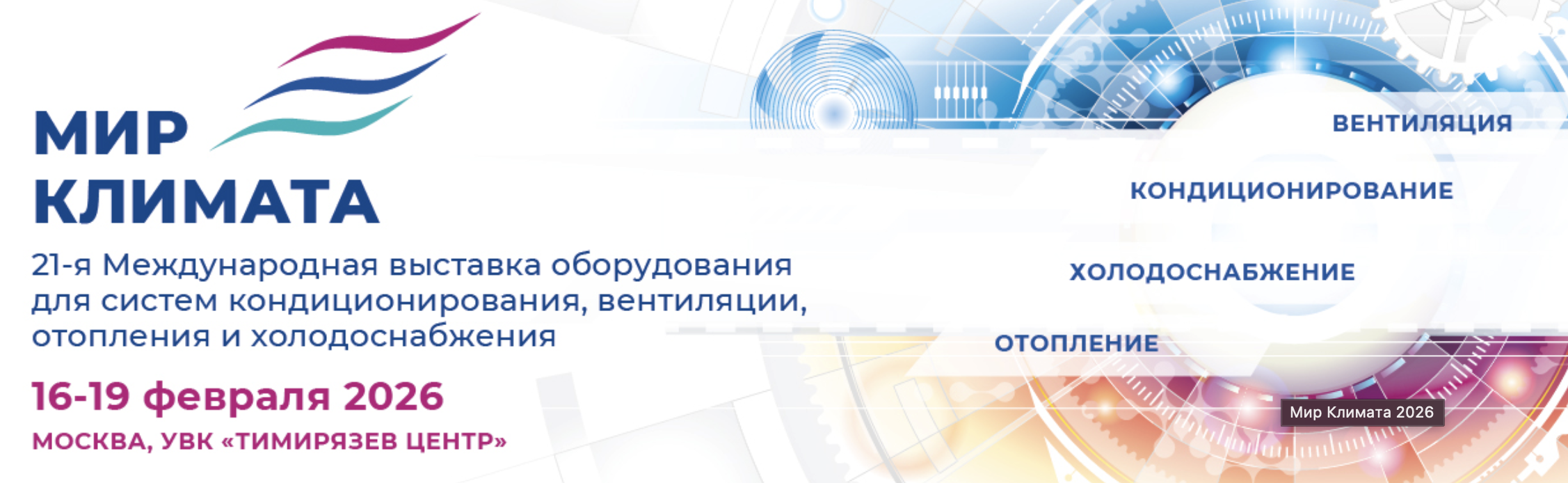 МИР КЛИМАТА

21-я Международная выставка оборудования для систем кондиционирования, вентиляции, отопления и холодоснабжения

16-19 февраля 2026

МОСКВА, УВК «ТИМИРЯЗЕВ ЦЕНТР»

ВЕНТИЛЯЦИЯ

КОНДИЦИОНИРОВАНИЕ

ХОЛОДОСНАБЖЕНИЕ

ОТОПЛЕНИЕ

Мир Климата 2026